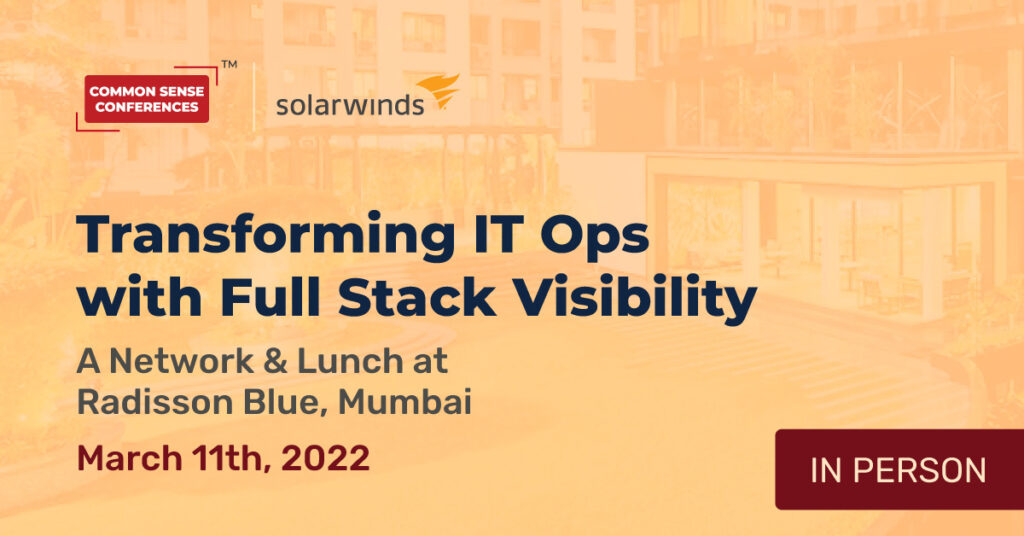 COMMON SENSE CONFERENCES™

solarwinds

Transforming IT Ops with Full Stack Visibility

A Network & Lunch at Radisson Blue, Mumbai

March 11th, 2022

IN PERSON